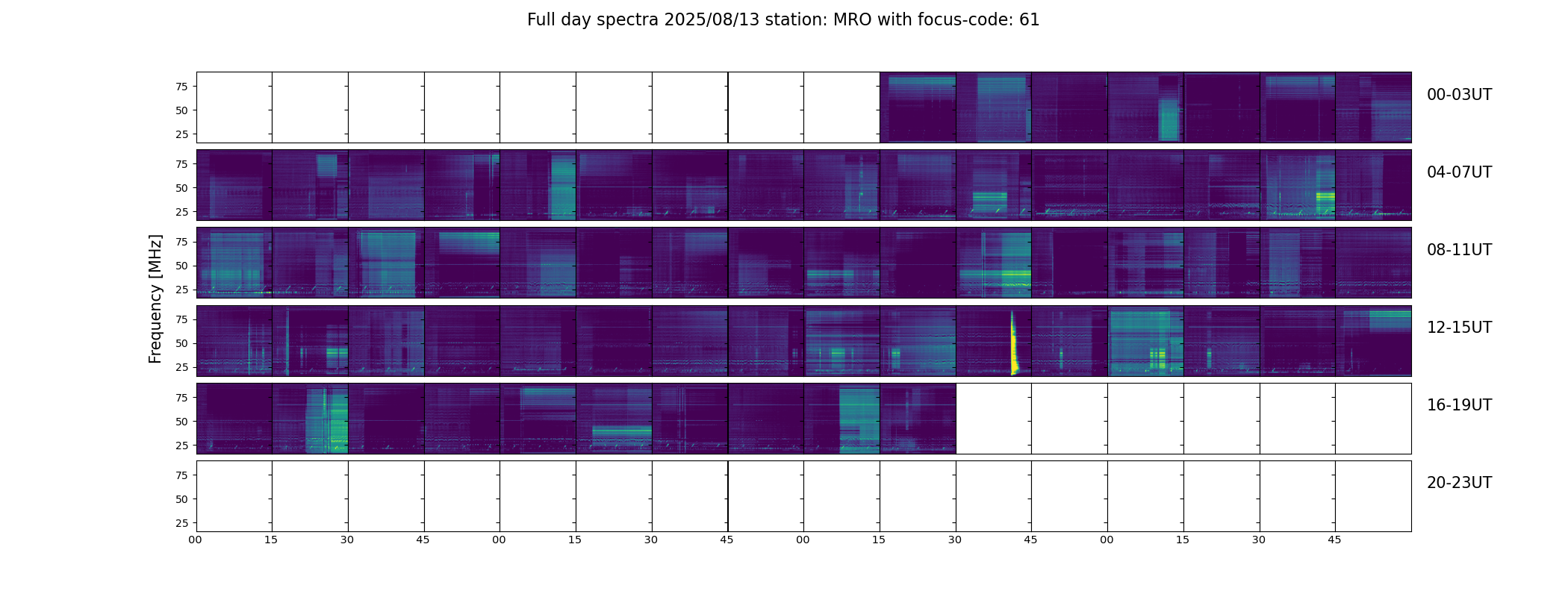 Full day spectra 2025/08/13 station: MRO with focus-code: 61

Frequency [MHz]

75
50
25

00-03UT

75
50
25

04-07UT

75
50
25

08-11UT

75
50
25

12-15UT

75
50
25

16-19UT

75
50
25

20-23UT

00 15 30 45 00 15 30 45 00 15 30 45 00 15 30 45